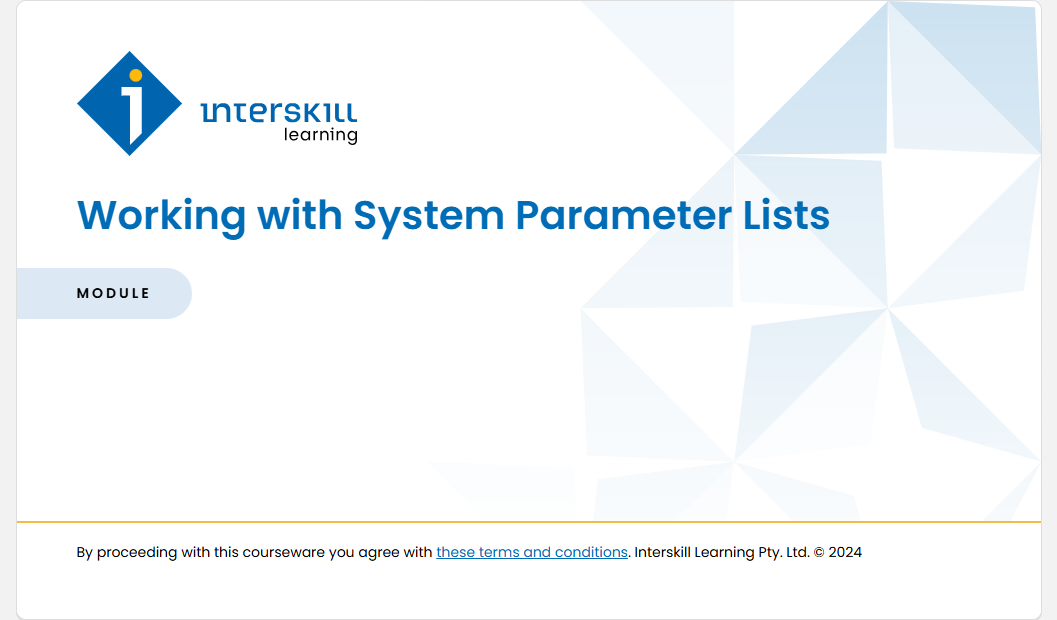 interskill
learning

Working with System Parameter Lists

MODULE

By proceeding with this courseware you agree with these terms and conditions. Interskill Learning Pty. Ltd. © 2024